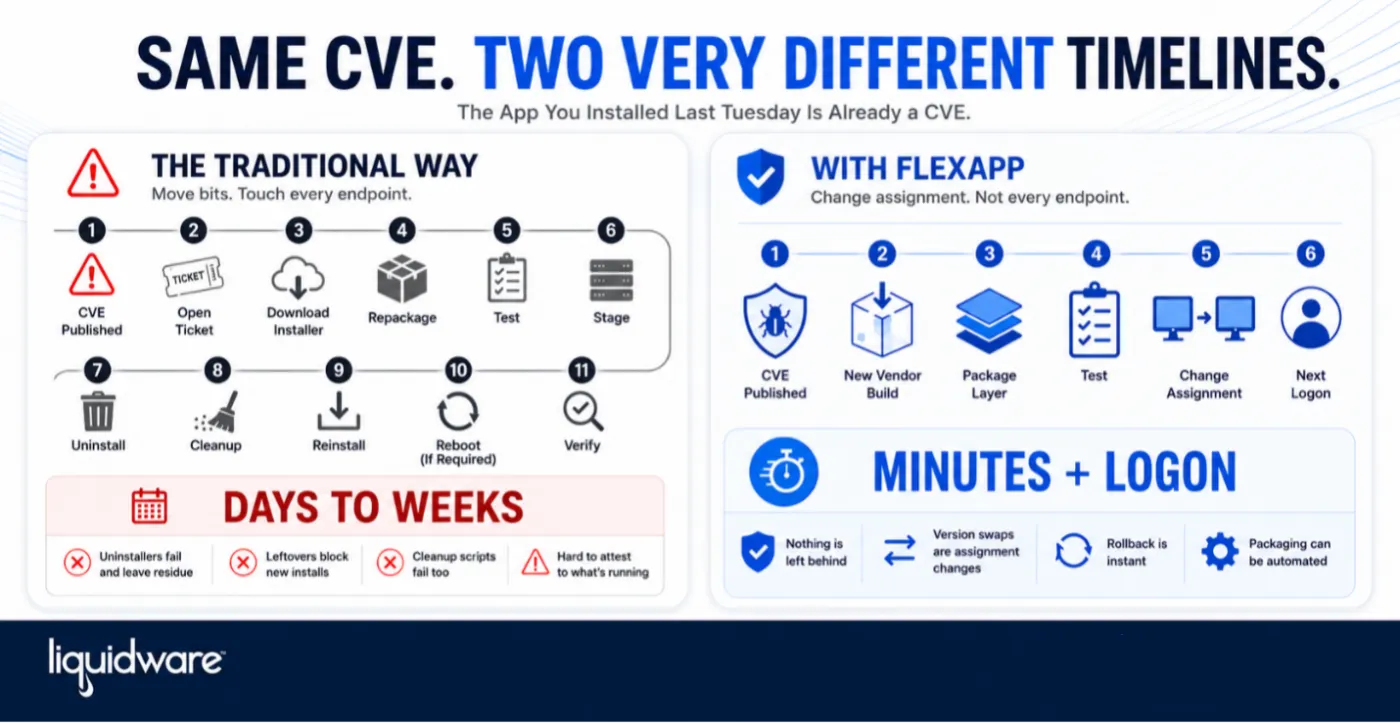 SAME CVE. TWO VERY DIFFERENT TIMELINES.

The App You Installed Last Tuesday Is Already a CVE.

THE TRADITIONAL WAY
Move bits. Touch every endpoint.

1 CVE Published
2 TICKET Open Ticket
3 Download Installer
4 Repackage
5 Test
6 Stage
7 Uninstall
8 Cleanup
9 Reinstall
10 Reboot (If Required)
11 Verify

DAYS TO WEEKS

Uninstallers fail and leave residue
Leftovers block new installs
Cleanup scripts fail too
Hard to attest to what's running

WITH FLEXAPP
Change assignment. Not every endpoint.

1 CVE Published
2 New Vendor Build
3 Package Layer
4 Test
5 Change Assignment
6 Next Logon

MINUTES + LOGON

Nothing is left behind
Version swaps are assignment changes
Rollback is instant
Packaging can be automated

liquidware